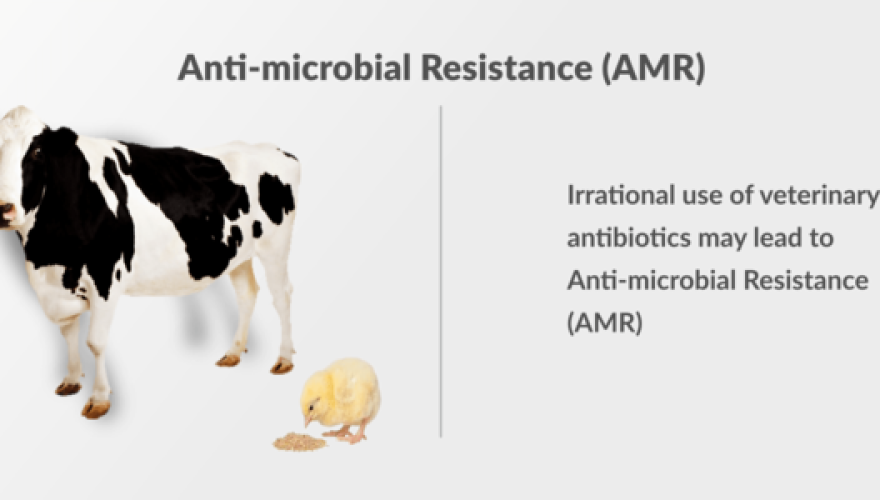 Anti-microbial Resistance (AMR)

Irrational use of veterinary antibiotics may lead to Anti-microbial Resistance (AMR)